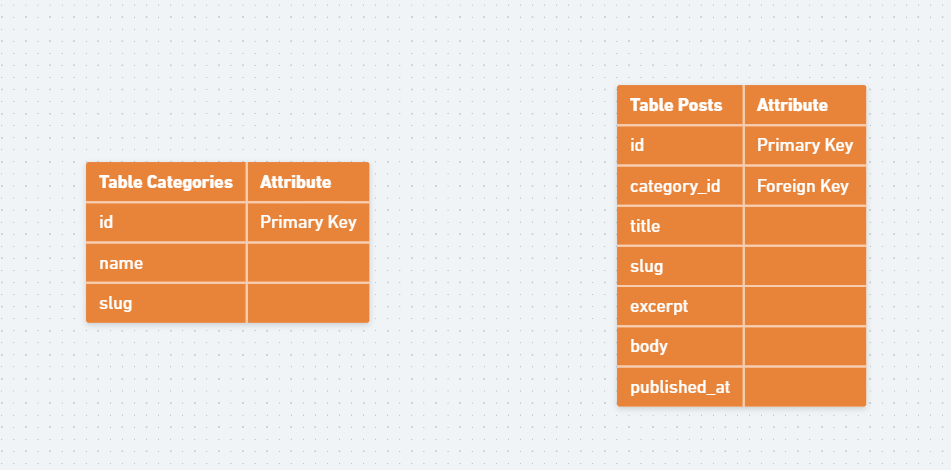 | Table Categories | Attribute |
|---|---|
| id | Primary Key |
| name | |
| slug | |

| Table Posts | Attribute |
|---|---|
| id | Primary Key |
| category_id | Foreign Key |
| title | |
| slug | |
| excerpt | |
| body | |
| published_at | |